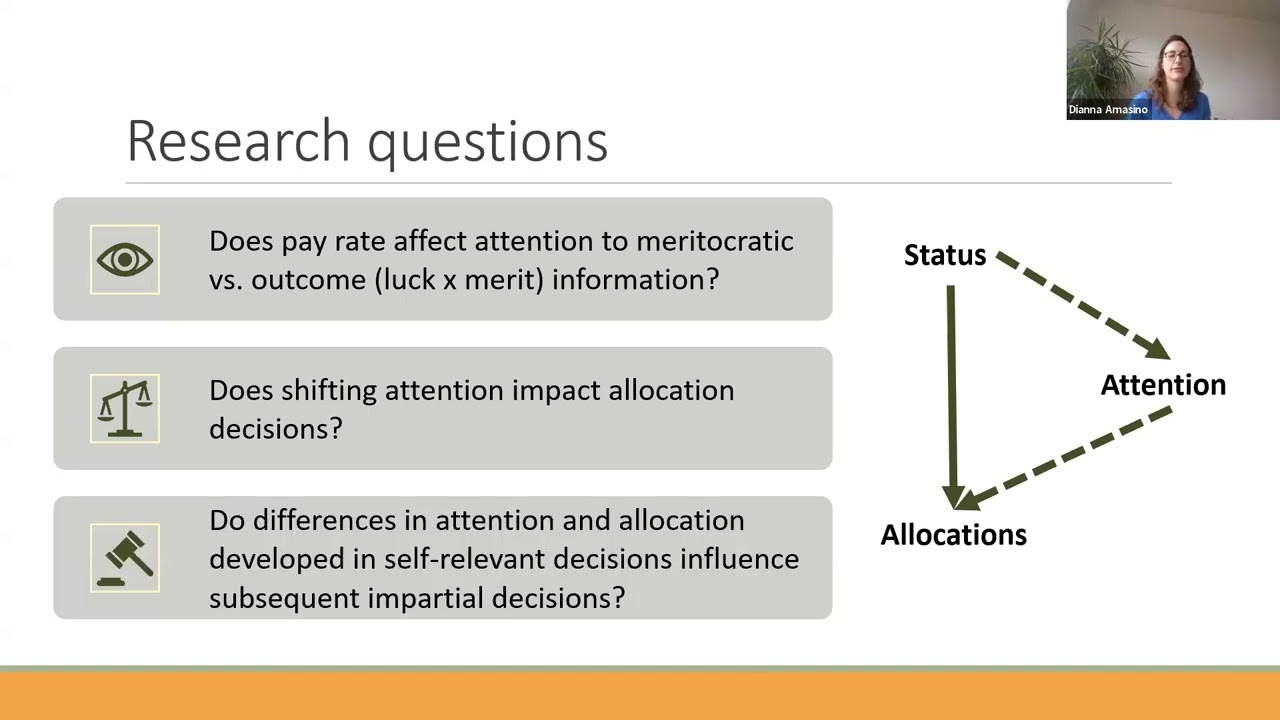 Dianna Amasino

Research questions

Does pay rate affect attention to meritocratic vs. outcome (luck x merit) information?

Does shifting attention impact allocation decisions?

Do differences in attention and allocation developed in self-relevant decisions influence subsequent impartial decisions?

Status

Attention

Allocations